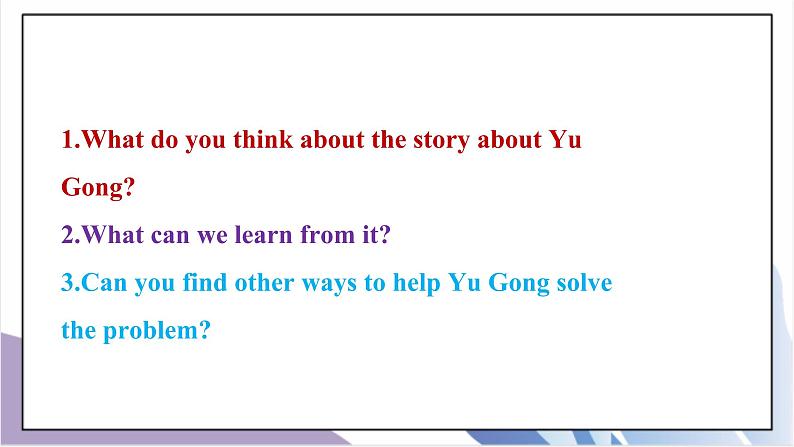 1.What do you think about the story about Yu Gong?

2.What can we learn from it?

3.Can you find other ways to help Yu Gong solve the problem?